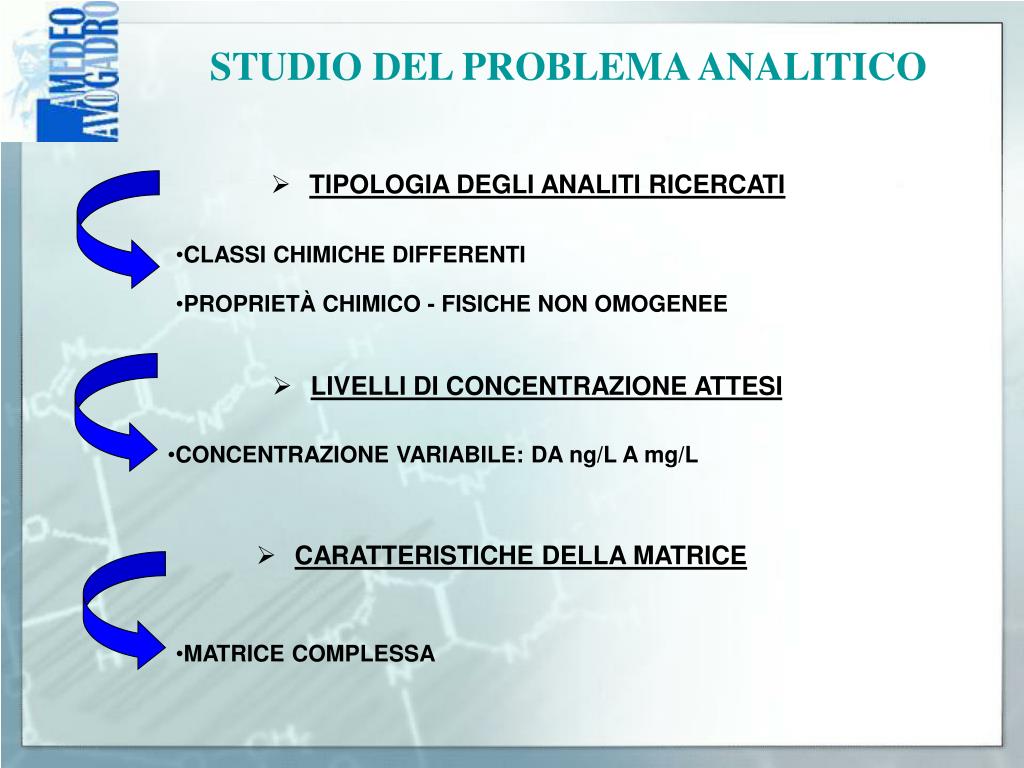 AMEDEO AVOGADRO

STUDIO DEL PROBLEMA ANALITICO

➢ TIPOLOGIA DEGLI ANALITI RICERCATI

•CLASSI CHIMICHE DIFFERENTI

•PROPRIETÀ CHIMICO - FISICHE NON OMOGENEE

➢ LIVELLI DI CONCENTRAZIONE ATTESI

•CONCENTRAZIONE VARIABILE: DA ng/L A mg/L

➢ CARATTERISTICHE DELLA MATRICE

•MATRICE COMPLESSA